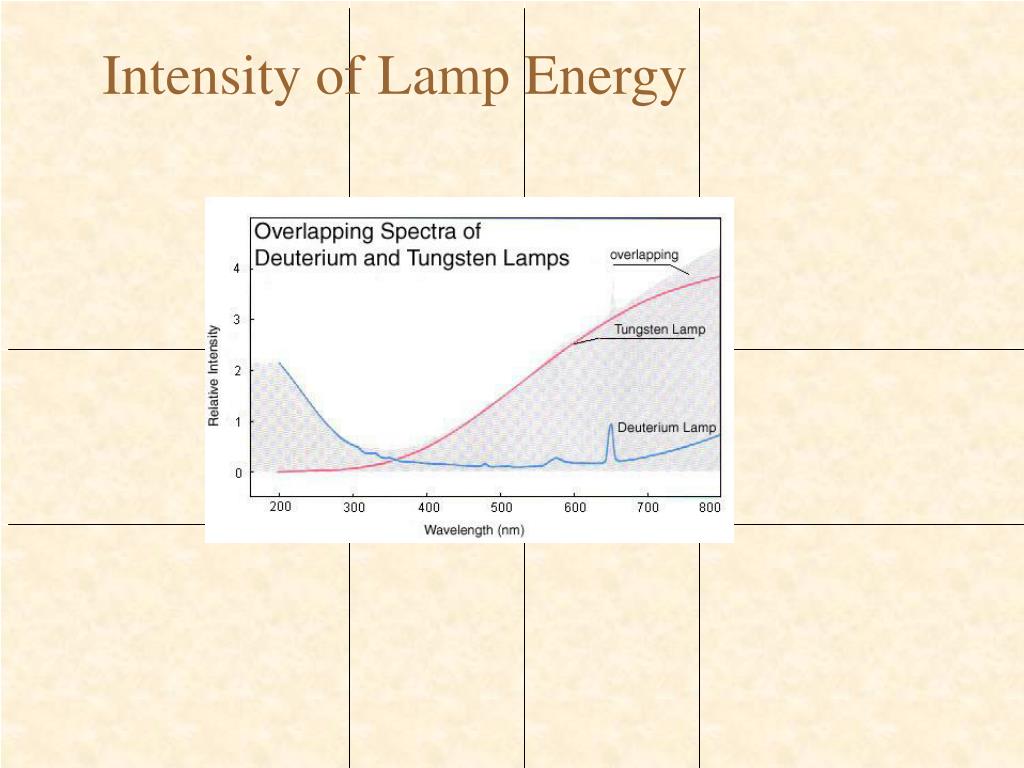 Intensity of Lamp Energy

Overlapping Spectra of Deuterium and Tungsten Lamps

overlapping

Tungsten Lamp

Deuterium Lamp

Relative Intensity

4
3
2
1
0

200 300 400 500 600 700 800

Wavelength (nm)